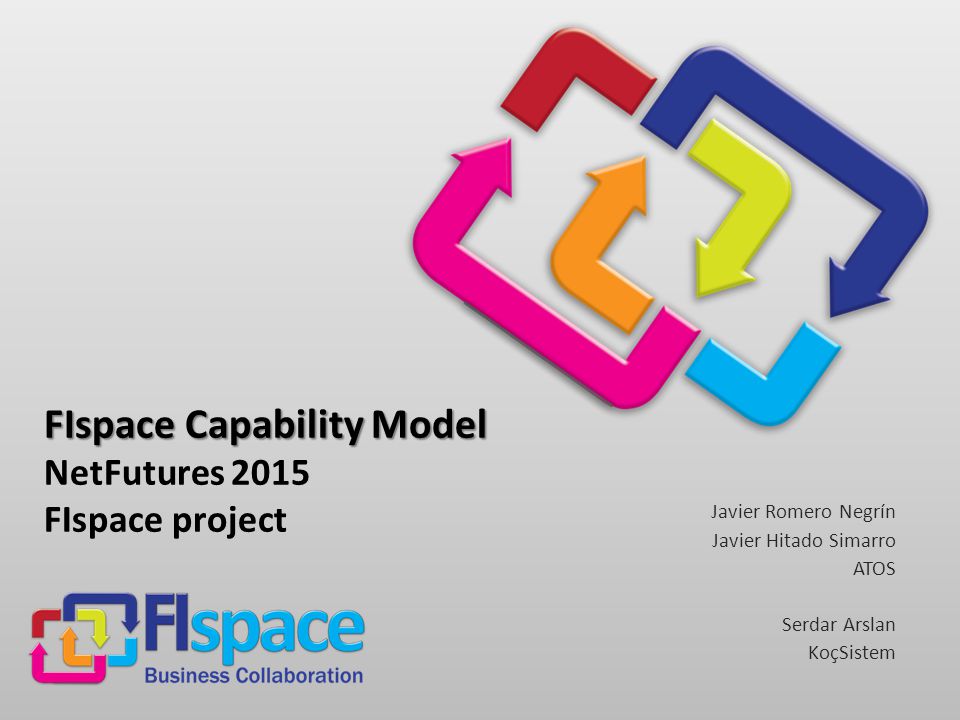 FIspace Capability Model
NetFutures 2015
FIspace project

Javier Romero Negrín
Javier Hitado Simarro
ATOS

Serdar Arslan
KoçSistem

FIspace
Business Collaboration